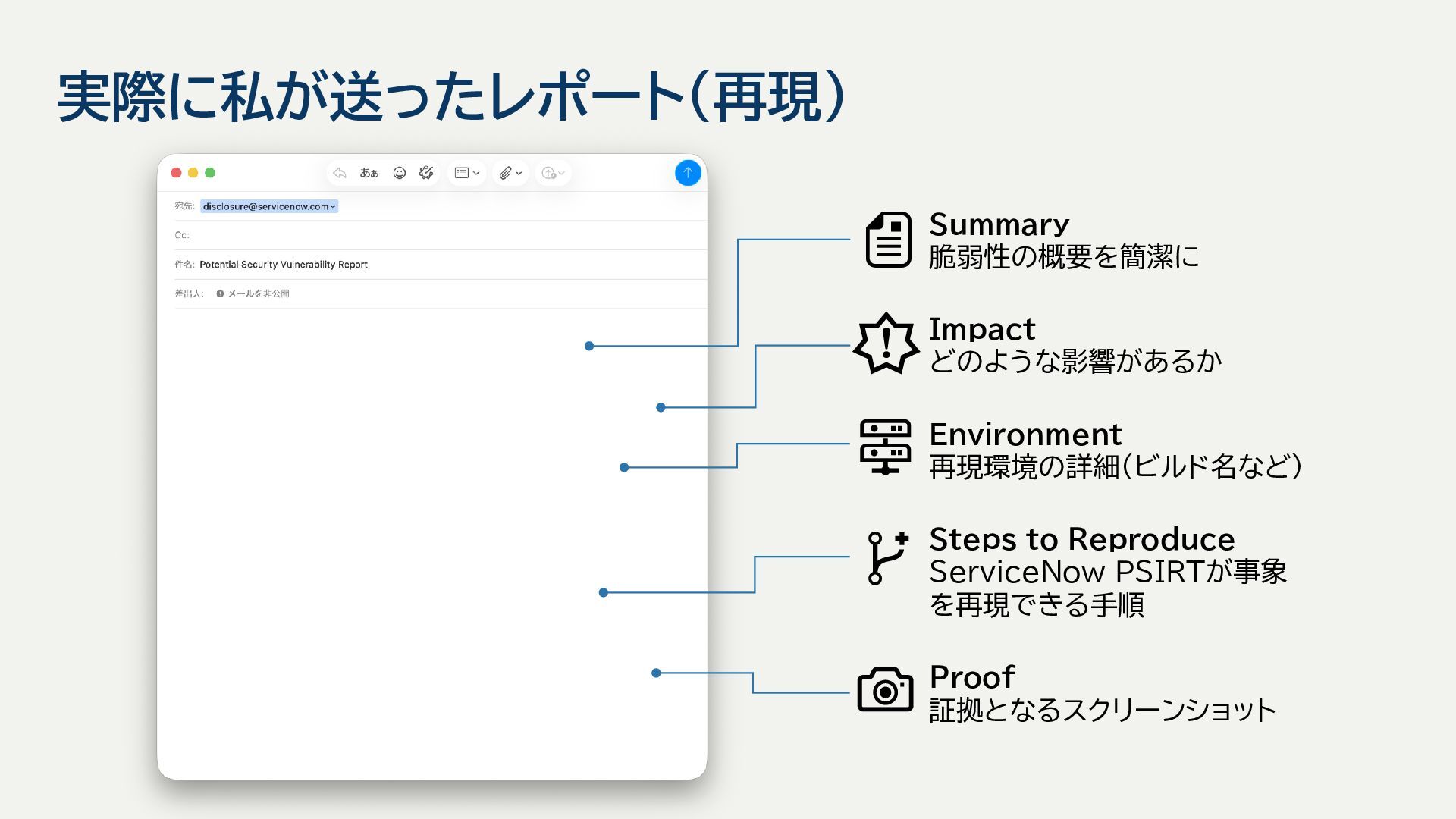 実際に私が送ったレポート（再現）

あぁ

宛先: disclosure@servicenow.com

Cc:

件名: Potential Security Vulnerability Report

差出人: メールを非公開

Summary
脆弱性の概要を簡潔に

Impact
どのような影響があるか

Environment
再現環境の詳細（ビルド名など）

Steps to Reproduce
ServiceNow PSIRTが事象を再現できる手順

Proof
証拠となるスクリーンショット